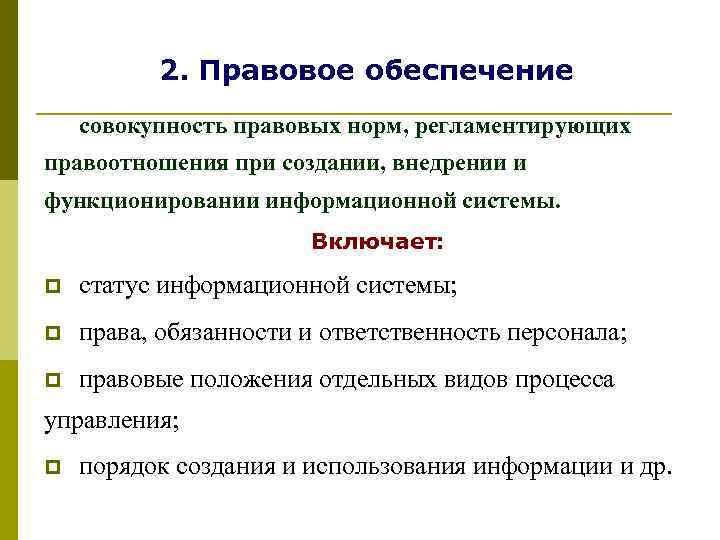 2. Правовое обеспечение

совокупность правовых норм, регламентирующих правоотношения при создании, внедрении и функционировании информационной системы.

Включает:

статус информационной системы;

права, обязанности и ответственность персонала;

правовые положения отдельных видов процесса управления;

порядок создания и использования информации и др.